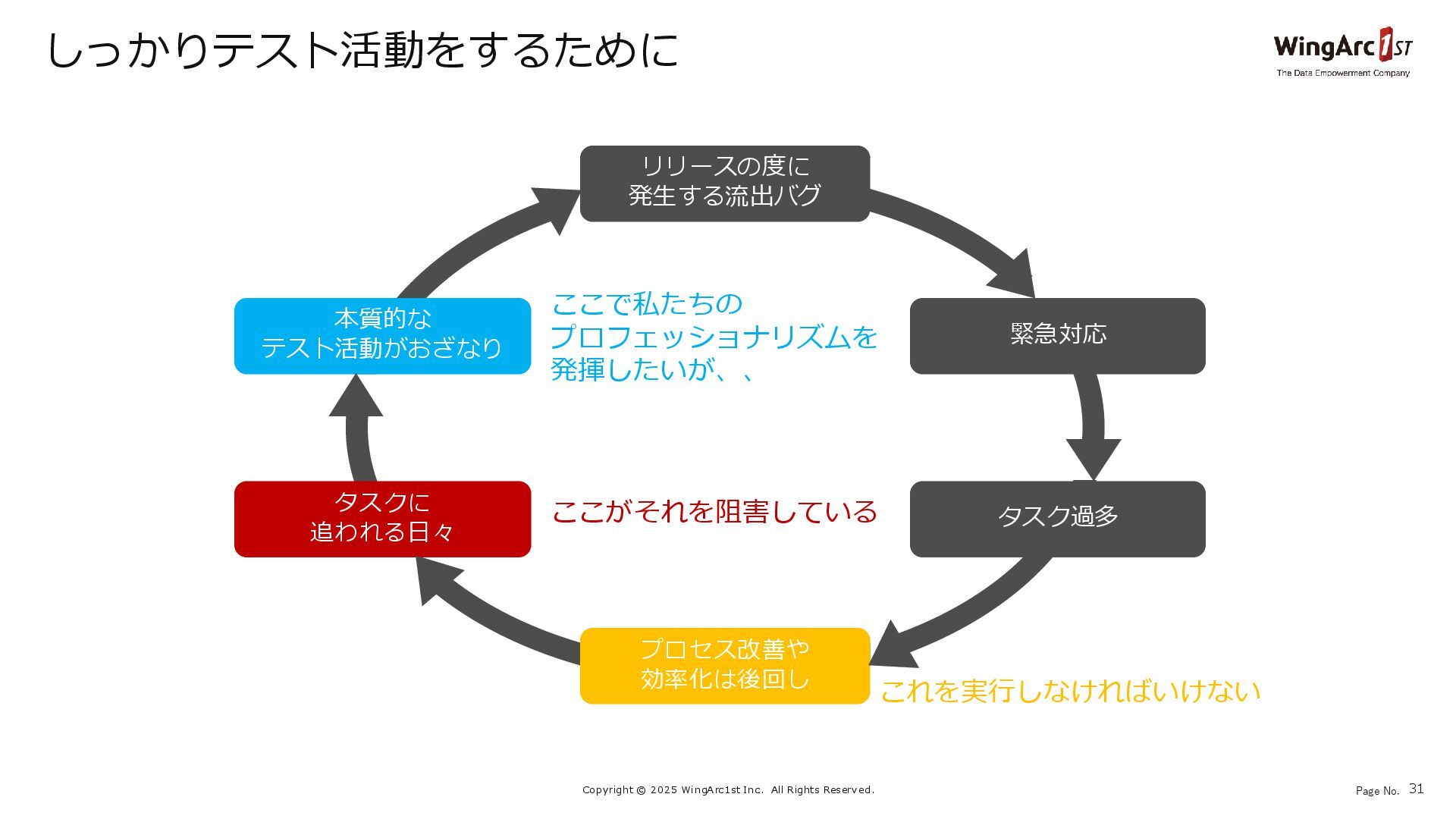 しっかりテスト活動をするために

WingArc 1ST
The Data Empowerment Company

リリースの度に
発生する流出バグ

緊急対応

タスク過多

プロセス改善や
効率化は後回し

これを実行しなければいけない

タスクに
追われる日々

ここがそれを阻害している

本質的な
テスト活動がおざなり

ここで私たちの
プロフェッショナリズムを
発揮したいが、、

Copyright © 2025 WingArc1st Inc. All Rights Reserved.

Page No. 31